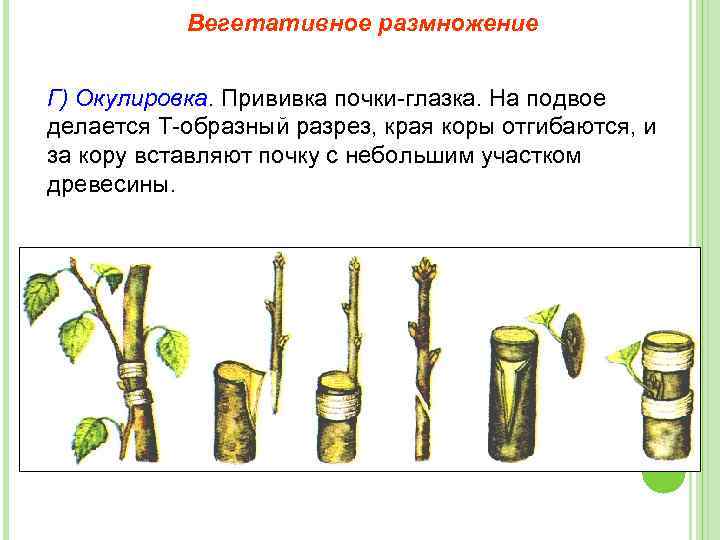 Вегетативное размножение

Г) Окулировка. Прививка почки-глазка. На подвое делается Т-образный разрез, края коры отгибаются, и за кору вставляют почку с небольшим участком древесины.